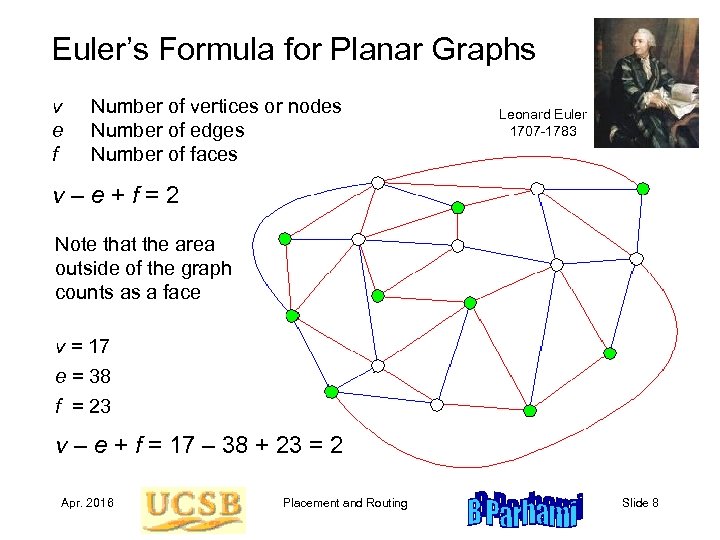 Euler's Formula for Planar Graphs

$v$ Number of vertices or nodes
$e$ Number of edges
$f$ Number of faces

Leonard Euler
1707-1783

$v - e + f = 2$

Note that the area outside of the graph counts as a face

$v = 17$
$e = 38$
$f = 23$

$v - e + f = 17 - 38 + 23 = 2$

Apr. 2016 UCSB Placement and Routing B Parhami Slide 8